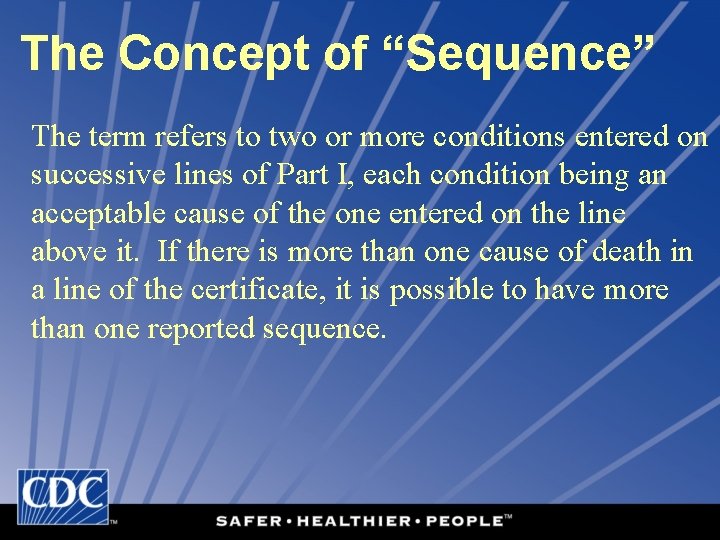 The Concept of “Sequence”

The term refers to two or more conditions entered on successive lines of Part I, each condition being an acceptable cause of the one entered on the line above it. If there is more than one cause of death in a line of the certificate, it is possible to have more than one reported sequence.

CDC™

SAFER • HEALTHIER • PEOPLE™